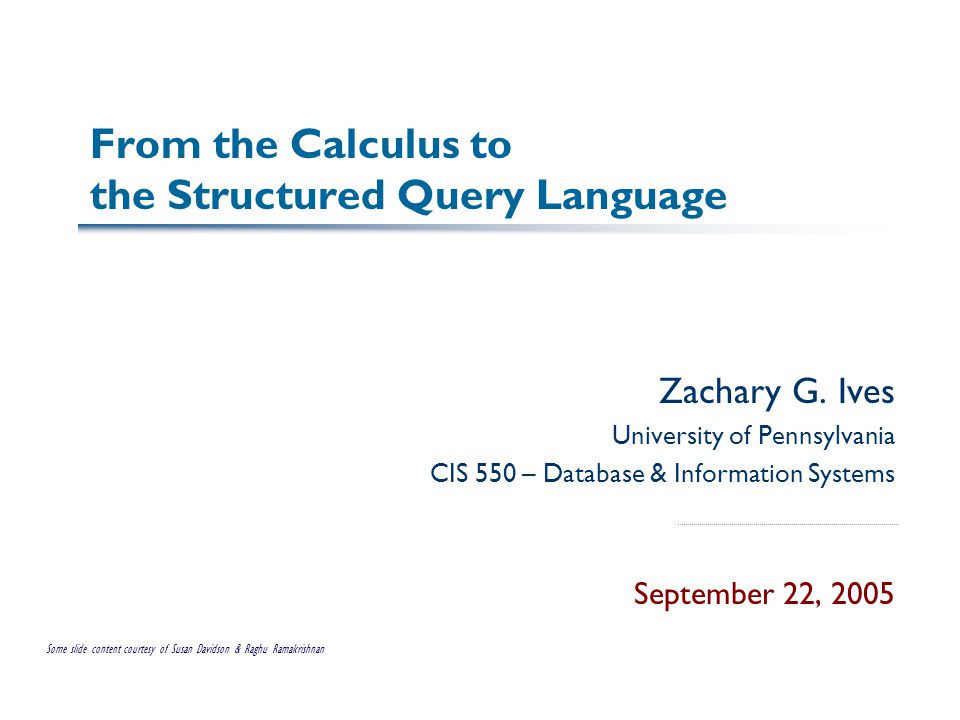 From the Calculus to the Structured Query Language

Zachary G. Ives

University of Pennsylvania

CIS 550 – Database & Information Systems

September 22, 2005

Some slide content courtesy of Susan Davidson & Raghu Ramakrishnan